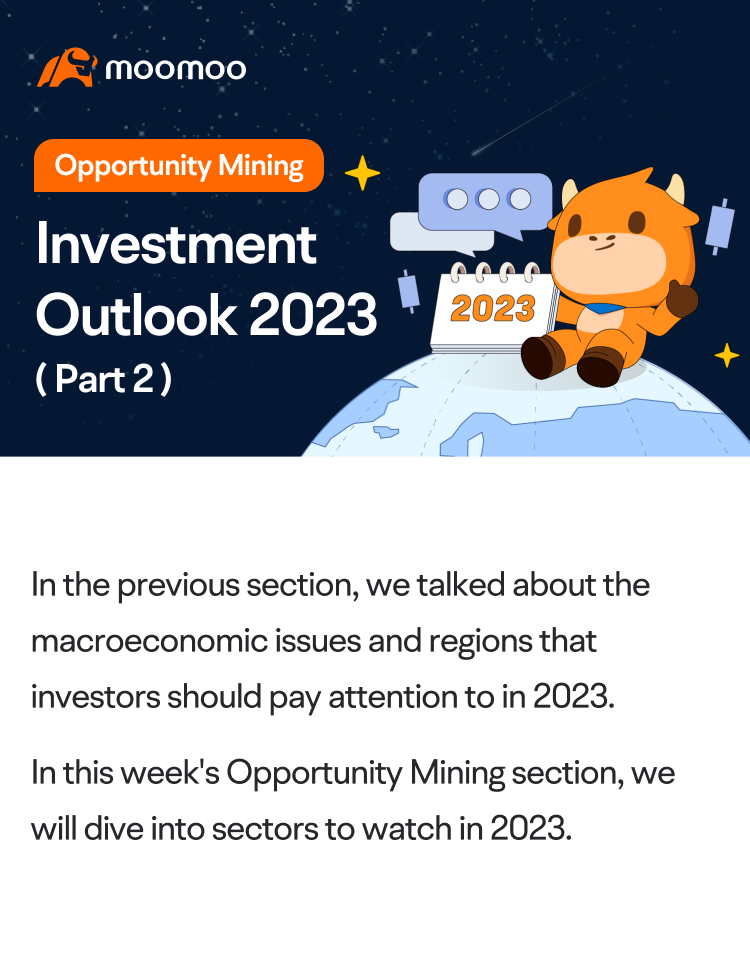 moomoo

Opportunity Mining

Investment Outlook 2023

( Part 2 )

2023

In the previous section, we talked about the macroeconomic issues and regions that investors should pay attention to in 2023.

In this week's Opportunity Mining section, we will dive into sectors to watch in 2023.